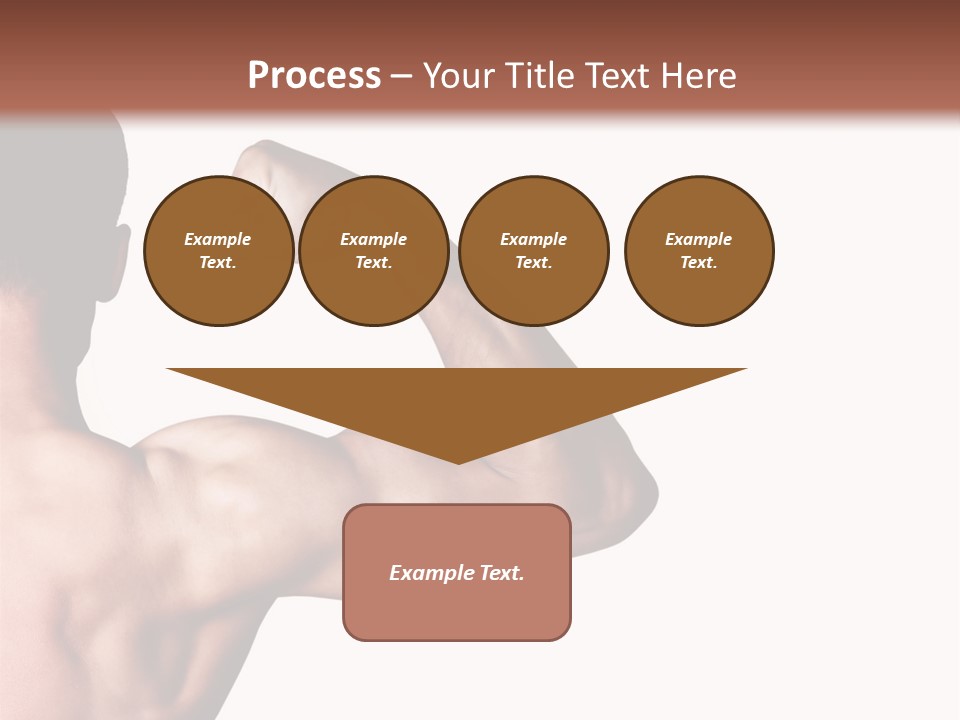 Process – Your Title Text Here

Example Text.

Example Text.

Example Text.

Example Text.

Example Text.